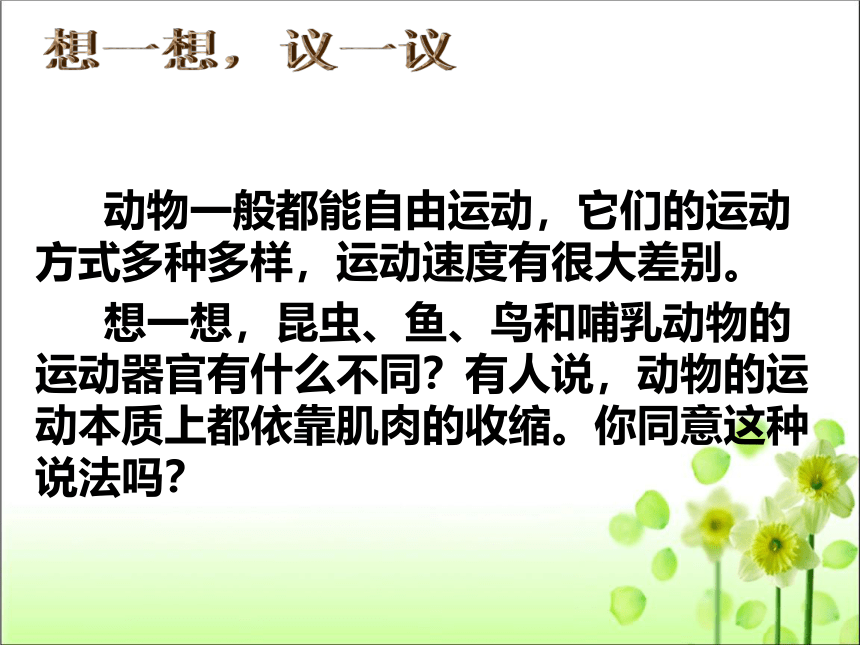 想一想，议一议

动物一般都能自由运动，它们的运动方式多种多样，运动速度有很大差别。

想一想，昆虫、鱼、鸟和哺乳动物的运动器官有什么不同？有人说，动物的运动本质上都依靠肌肉的收缩。你同意这种说法吗？